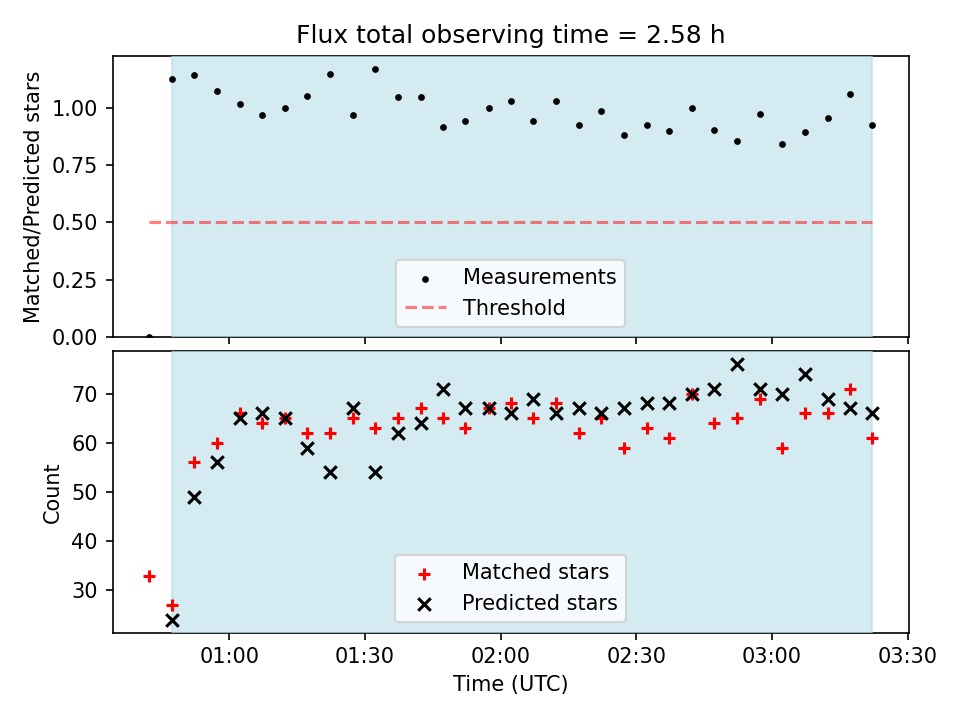 Flux total observing time = 2.58 h

Matched/Predicted stars

1.00
0.75
0.50
0.25
0.00

Measurements
Threshold

Count

70
60
50
40
30

Matched stars
Predicted stars

01:00
01:30
02:00
02:30
03:00
03:30

Time (UTC)